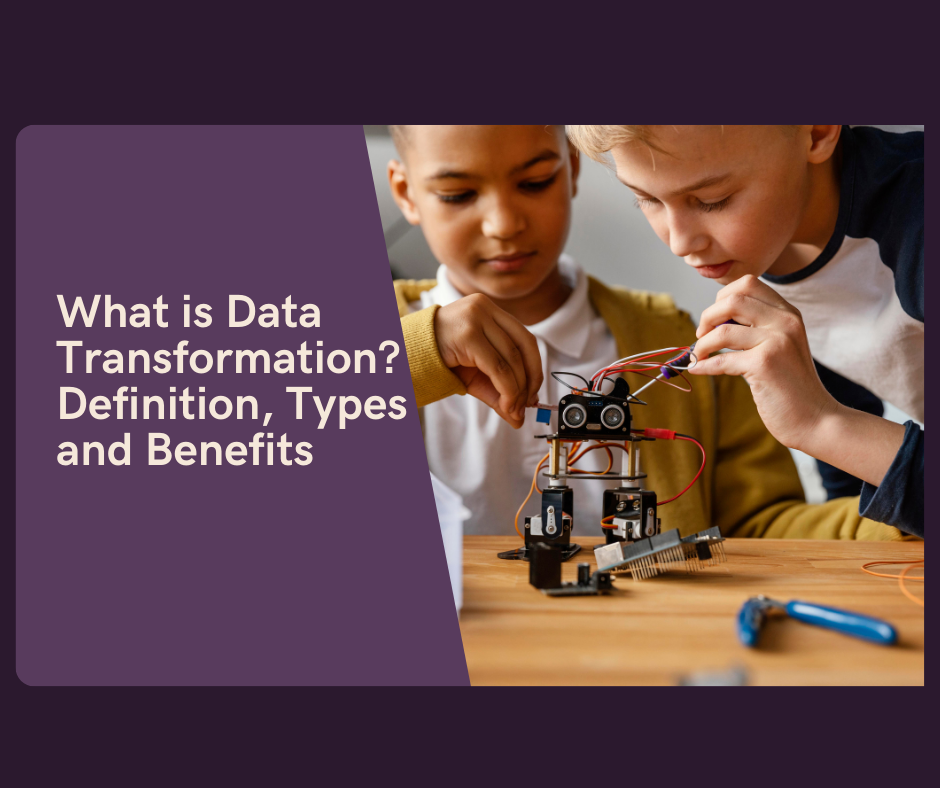 What is Data Transformation? Definition, Types and Benefits